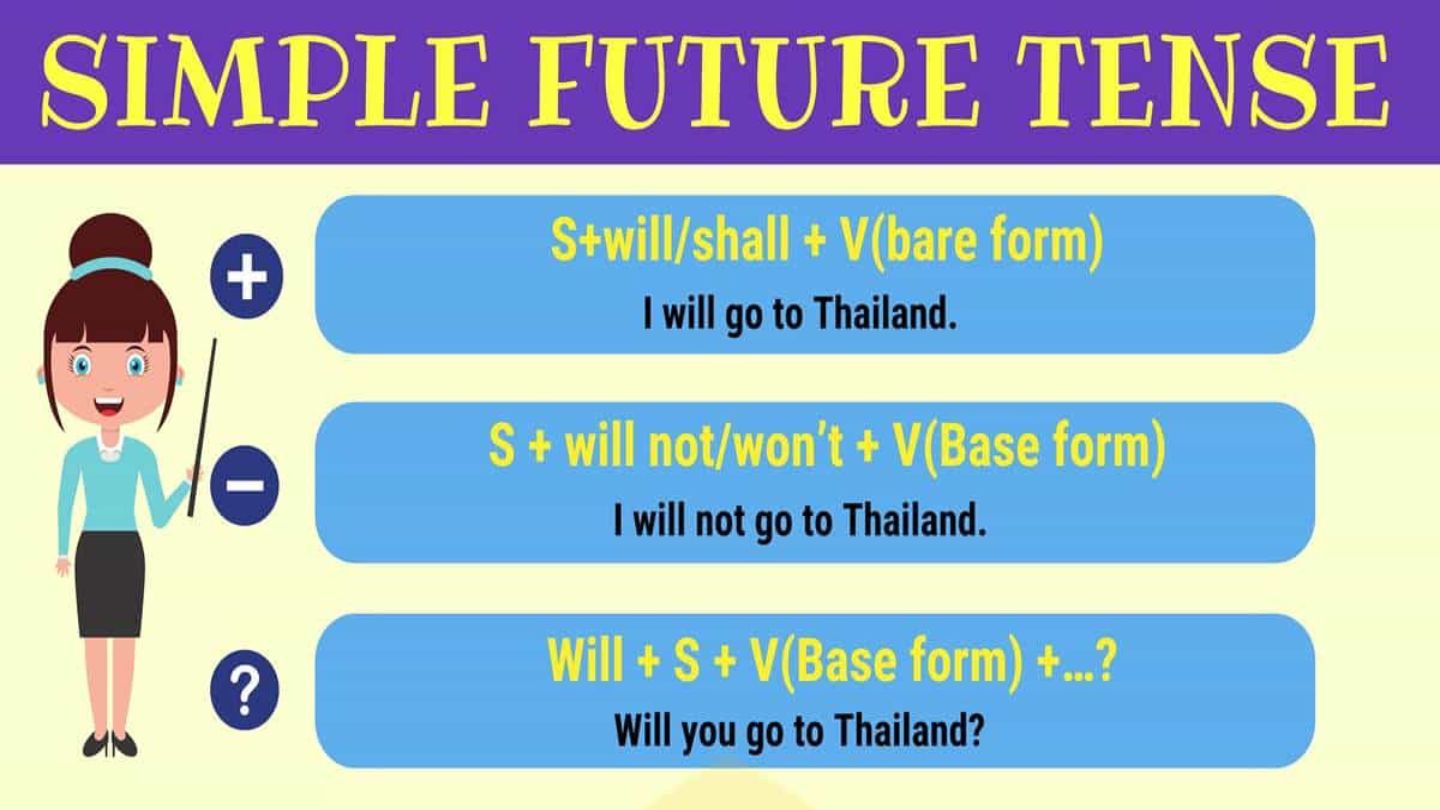 SIMPLE FUTURE TENSE

+

S+will/shall + V(bare form)

I will go to Thailand.

−

S + will not/won't + V(Base form)

I will not go to Thailand.

?

Will + S + V(Base form) +...?

Will you go to Thailand?